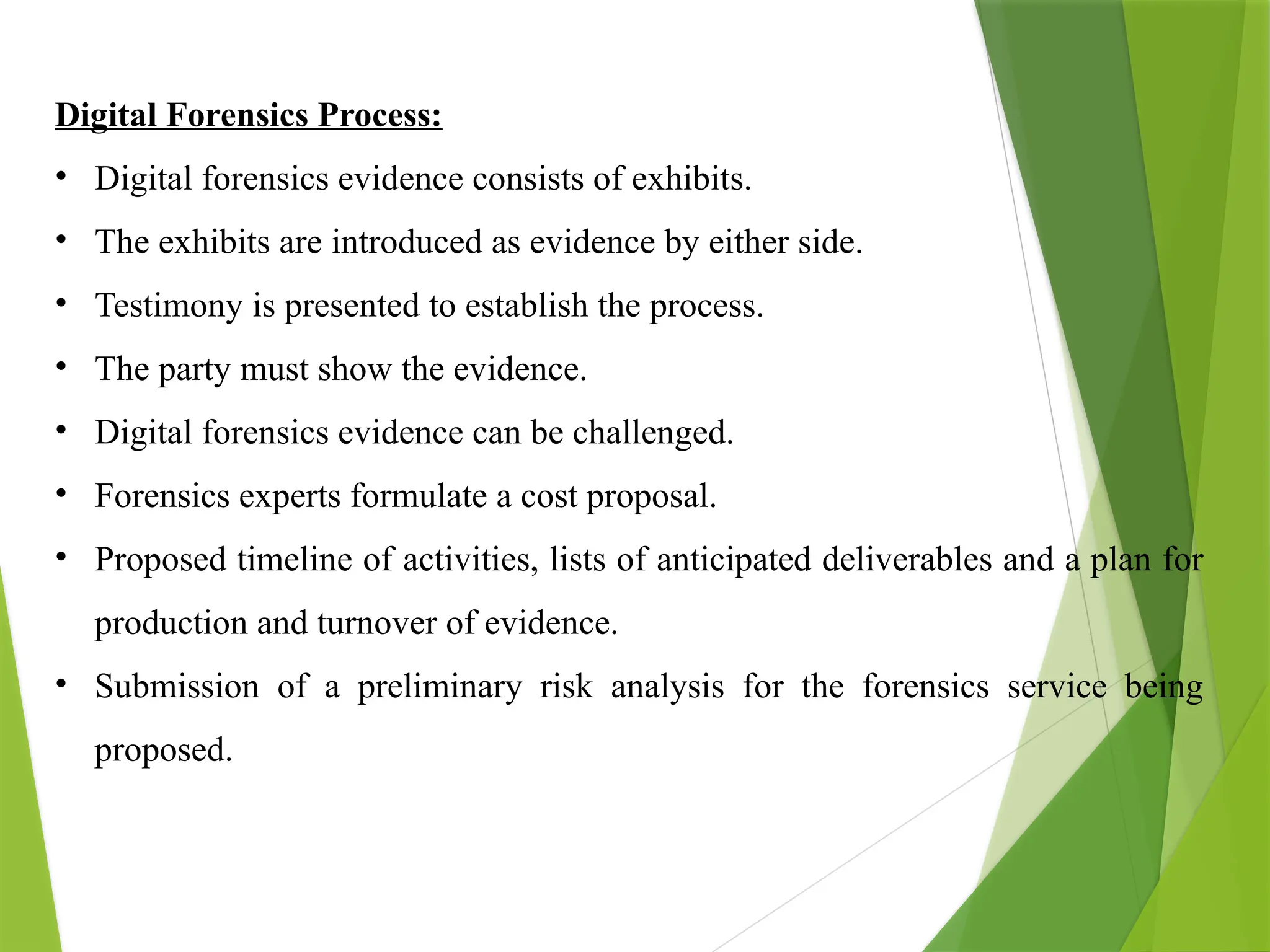 Digital Forensics Process:

• Digital forensics evidence consists of exhibits.

• The exhibits are introduced as evidence by either side.

• Testimony is presented to establish the process.

• The party must show the evidence.

• Digital forensics evidence can be challenged.

• Forensics experts formulate a cost proposal.

• Proposed timeline of activities, lists of anticipated deliverables and a plan for production and turnover of evidence.

• Submission of a preliminary risk analysis for the forensics service being proposed.